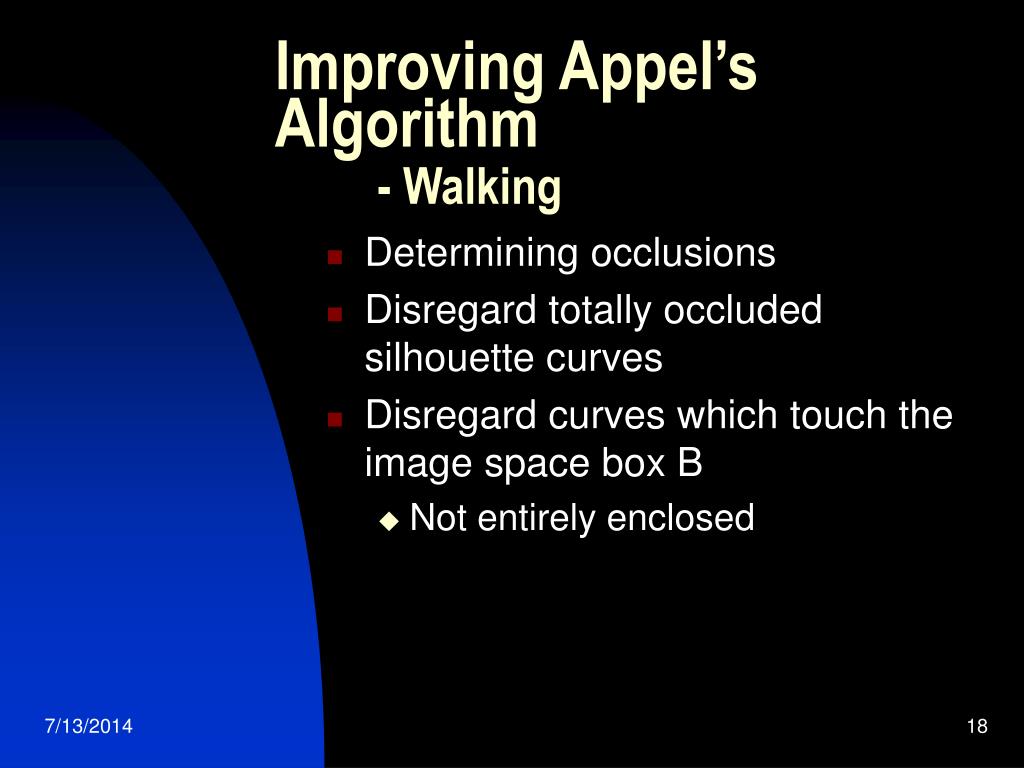 Improving Appel's Algorithm
- Walking

- Determining occlusions
- Disregard totally occluded silhouette curves
- Disregard curves which touch the image space box B
  - Not entirely enclosed

7/13/2014

18